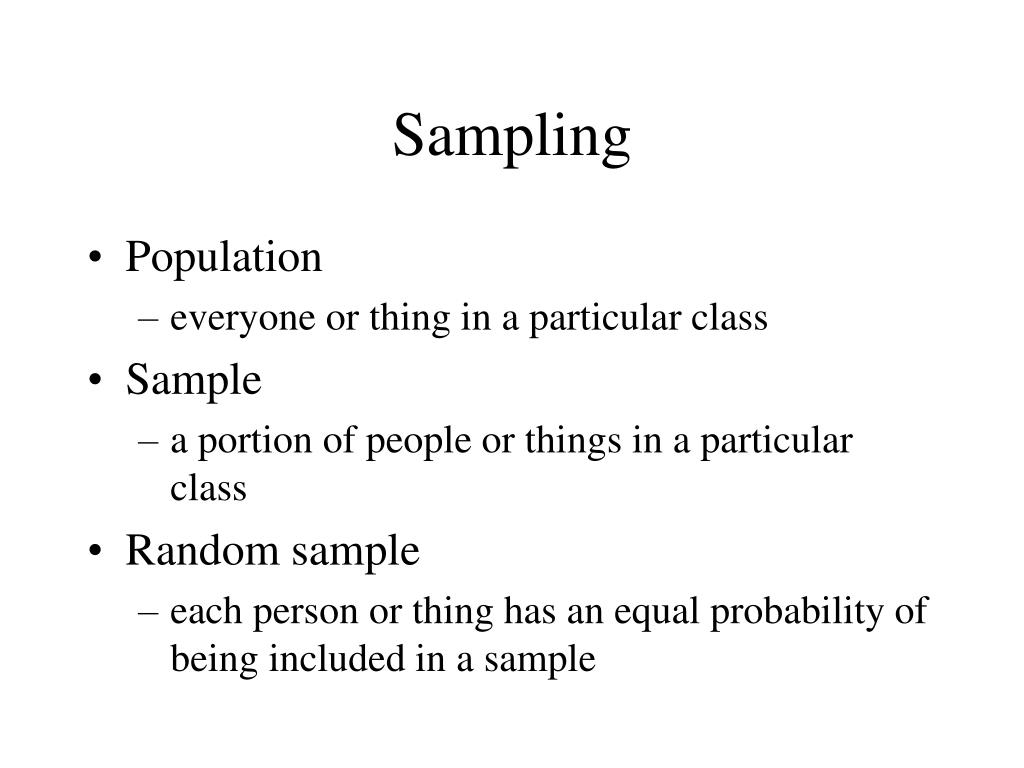 Sampling

• Population
– everyone or thing in a particular class
• Sample
– a portion of people or things in a particular class
• Random sample
– each person or thing has an equal probability of being included in a sample